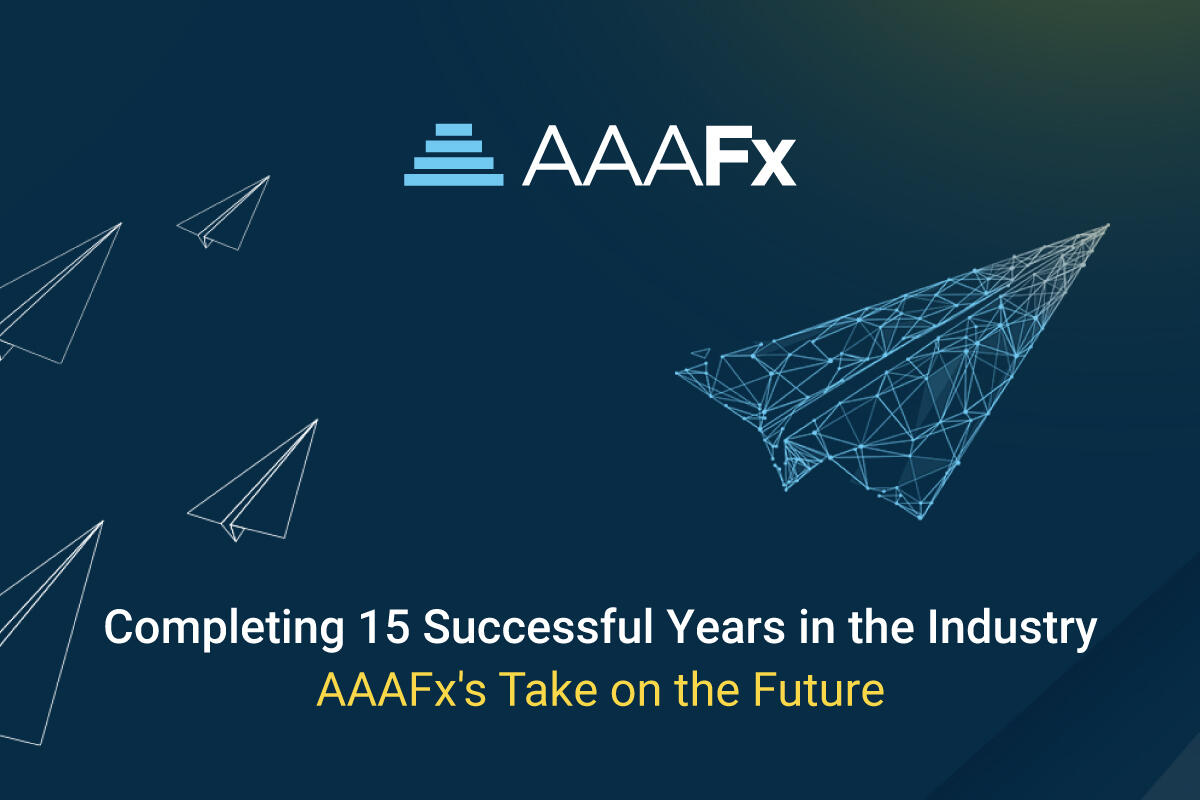 AAAFx

Completing 15 Successful Years in the Industry
AAAFx's Take on the Future